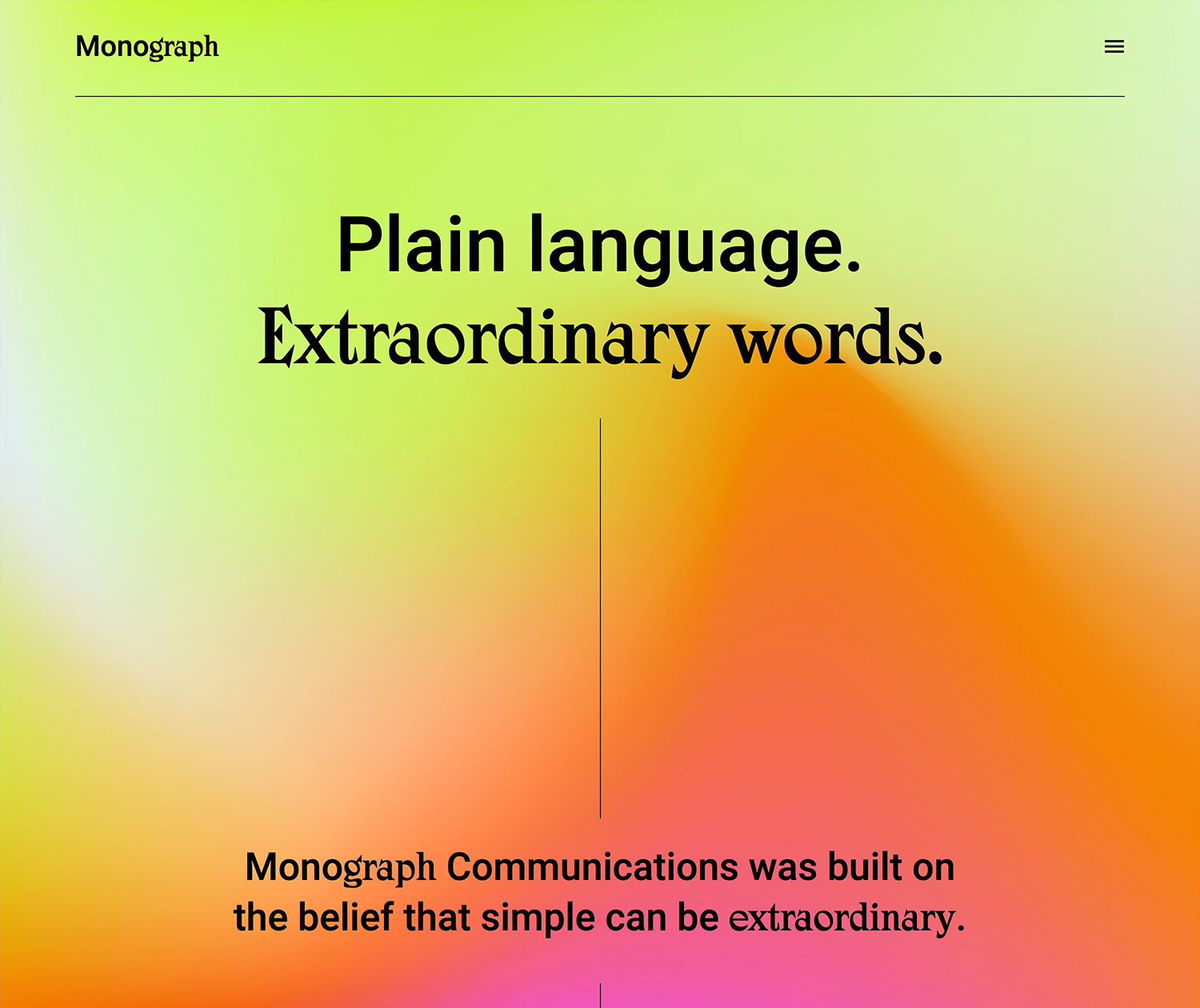 Monograph

Plain language.
Extraordinary words.

Monograph Communications was built on the belief that simple can be extraordinary.